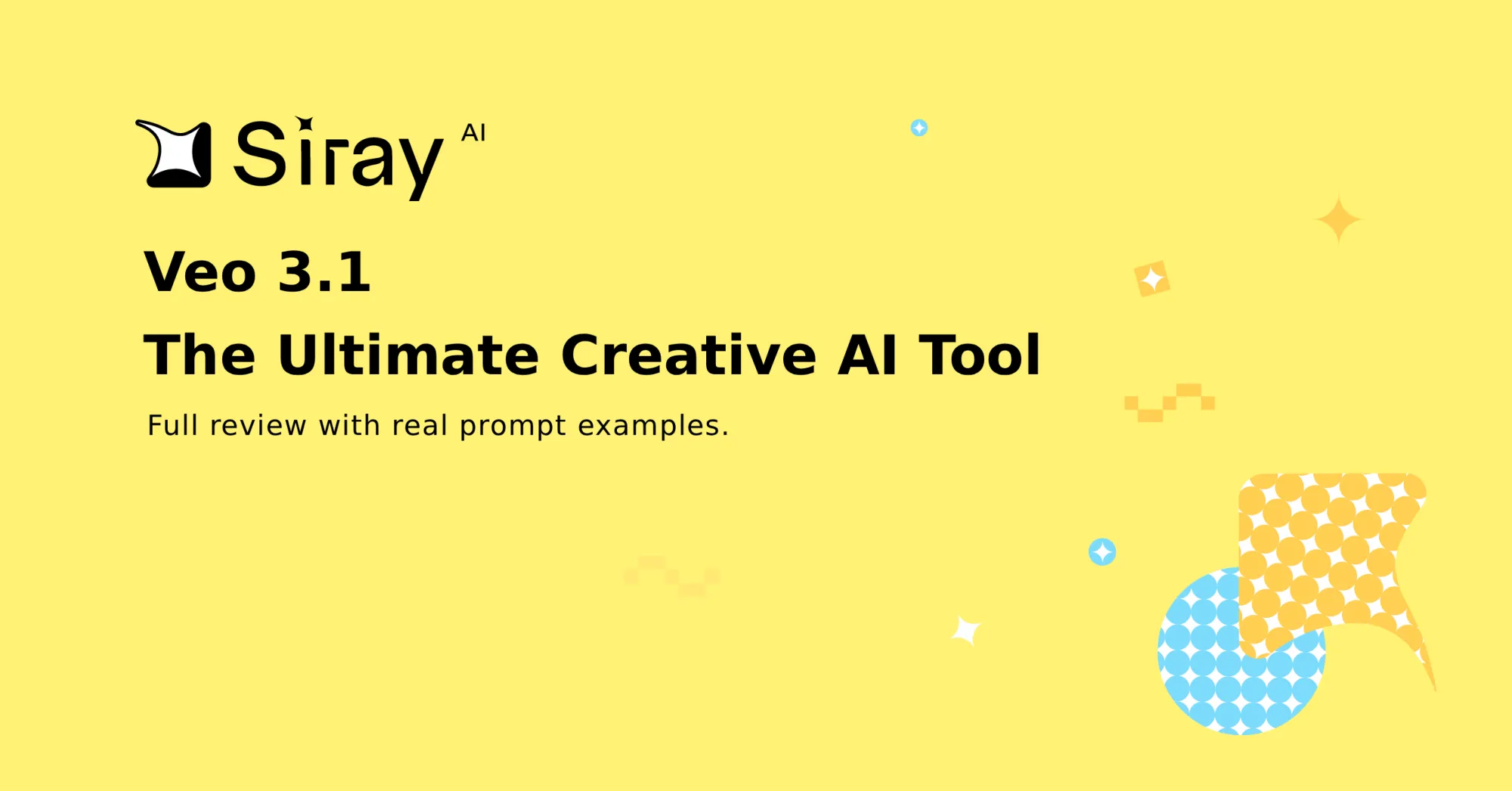 Siray AI

Veo 3.1

The Ultimate Creative AI Tool

Full review with real prompt examples.